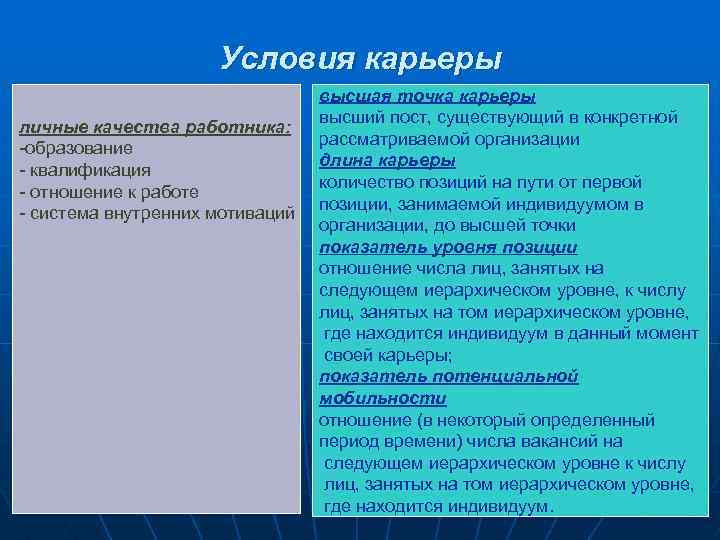 Условия карьеры

личные качества работника:
-образование
- квалификация
- отношение к работе
- система внутренних мотиваций

высшая точка карьеры
высший пост, существующий в конкретной рассматриваемой организации
длина карьеры
количество позиций на пути от первой позиции, занимаемой индивидуумом в организации, до высшей точки
показатель уровня позиции
отношение числа лиц, занятых на следующем иерархическом уровне, к числу лиц, занятых на том иерархическом уровне, где находится индивидуум в данный момент своей карьеры;
показатель потенциальной мобильности
отношение (в некоторый определенный период времени) числа вакансий на следующем иерархическом уровне к числу лиц, занятых на том иерархическом уровне, где находится индивидуум.